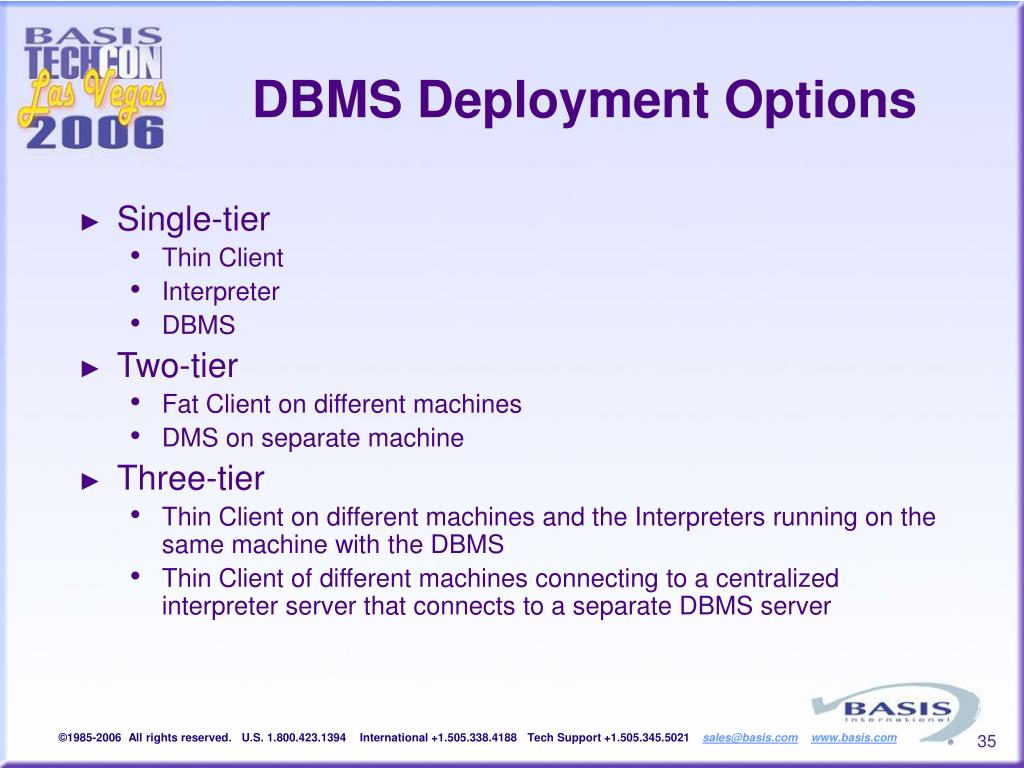 BASIS TECHCON Las Vegas 2006

DBMS Deployment Options

► Single-tier
• Thin Client
• Interpreter
• DBMS
► Two-tier
• Fat Client on different machines
• DMS on separate machine
► Three-tier
• Thin Client on different machines and the Interpreters running on the same machine with the DBMS
• Thin Client of different machines connecting to a centralized interpreter server that connects to a separate DBMS server

BASIS International

©1985-2006 All rights reserved. U.S. 1.800.423.1394 International +1.505.338.4188 Tech Support +1.505.345.5021 sales@basis.com www.basis.com

35